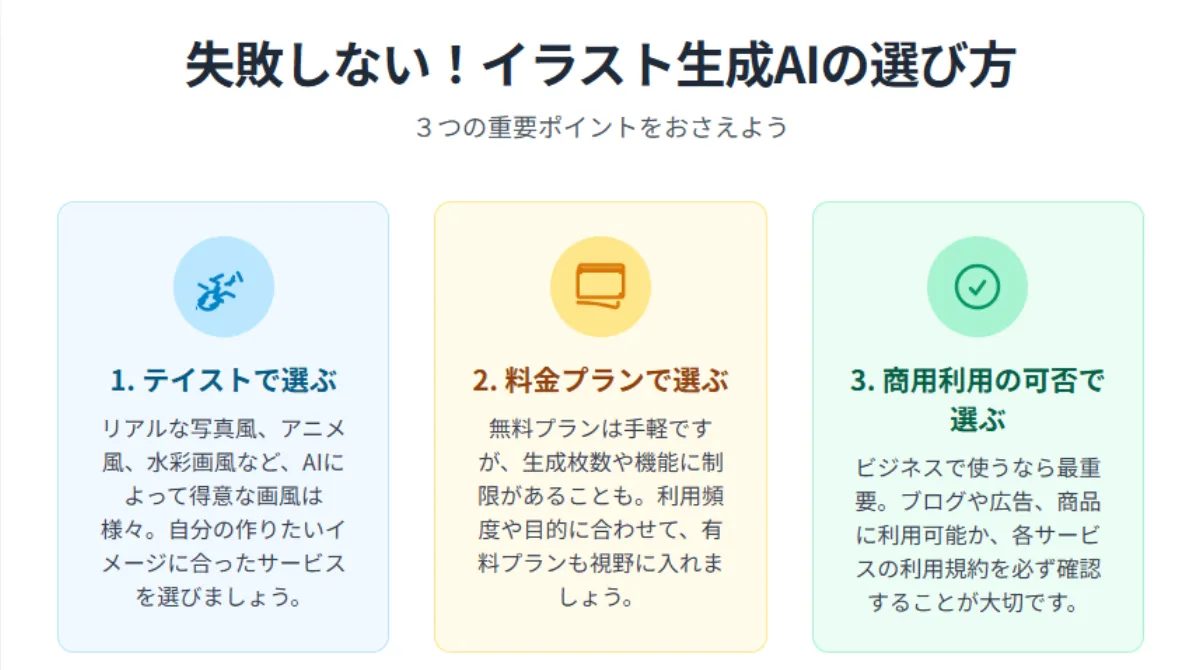 失敗しない！イラスト生成AIの選び方

３つの重要ポイントをおさえよう

1. テイストで選ぶ

リアルな写真風、アニメ風、水彩画風など、AIによって得意な画風は様々。自分の作りたいイメージに合ったサービスを選びましょう。

2. 料金プランで選ぶ

無料プランは手軽ですが、生成枚数や機能に制限があることも。利用頻度や目的に合わせて、有料プランも視野に入れましょう。

3. 商用利用の可否で選ぶ

ビジネスで使うなら最重要。ブログや広告、商品に利用可能か、各サービスの利用規約を必ず確認することが大切です。